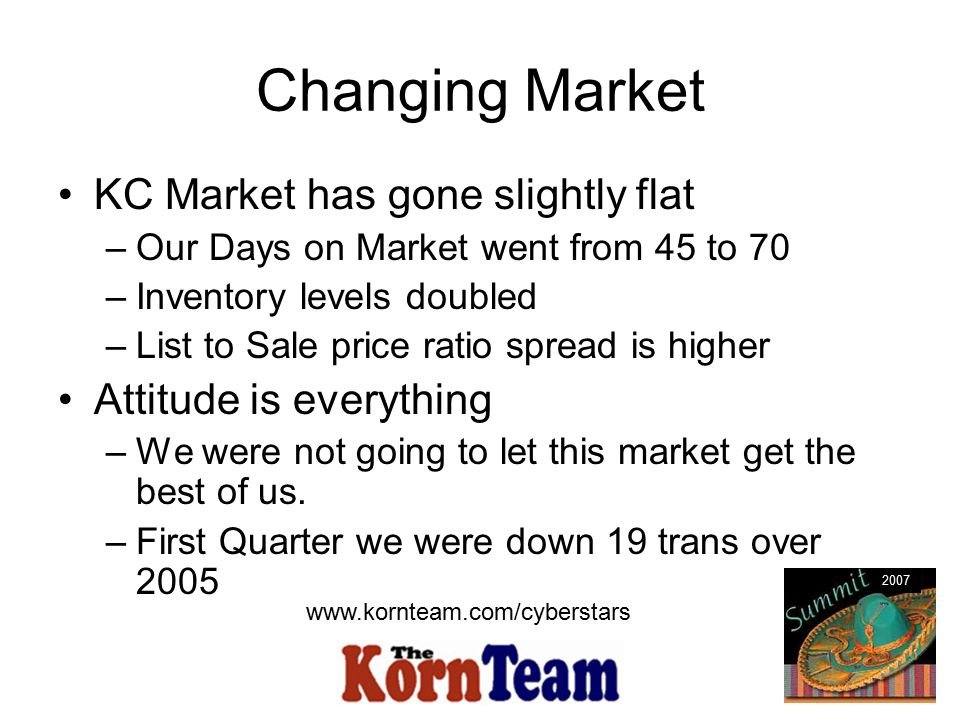 Changing Market

• KC Market has gone slightly flat
– Our Days on Market went from 45 to 70
– Inventory levels doubled
– List to Sale price ratio spread is higher

• Attitude is everything
– We were not going to let this market get the best of us.
– First Quarter we were down 19 trans over 2005

www.kornteam.com/cyberstars

The KornTeam

Summit 2007